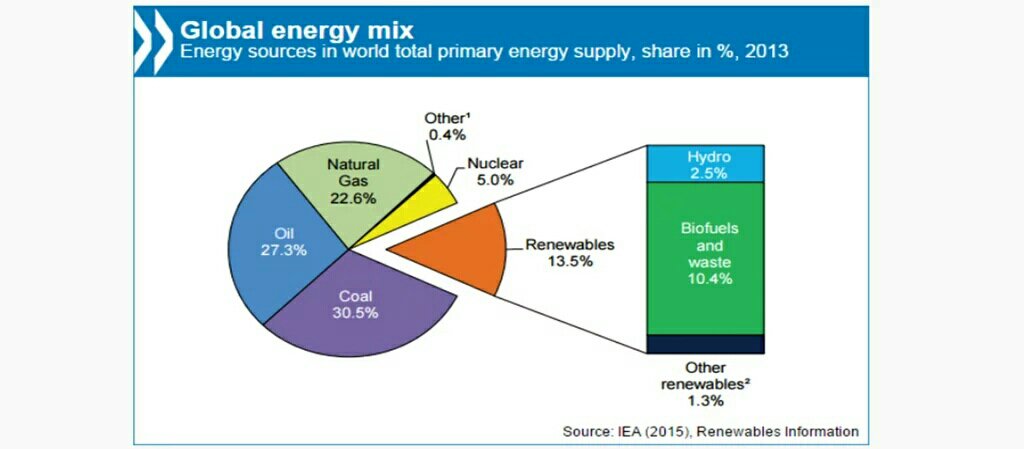 Global energy mix
Energy sources in world total primary energy supply, share in %, 2013

Other¹
0.4%

Natural Gas
22.6%

Nuclear
5.0%

Oil
27.3%

Coal
30.5%

Renewables
13.5%

Hydro
2.5%

Biofuels and waste
10.4%

Other renewables²
1.3%

Source: IEA (2015), Renewables Information